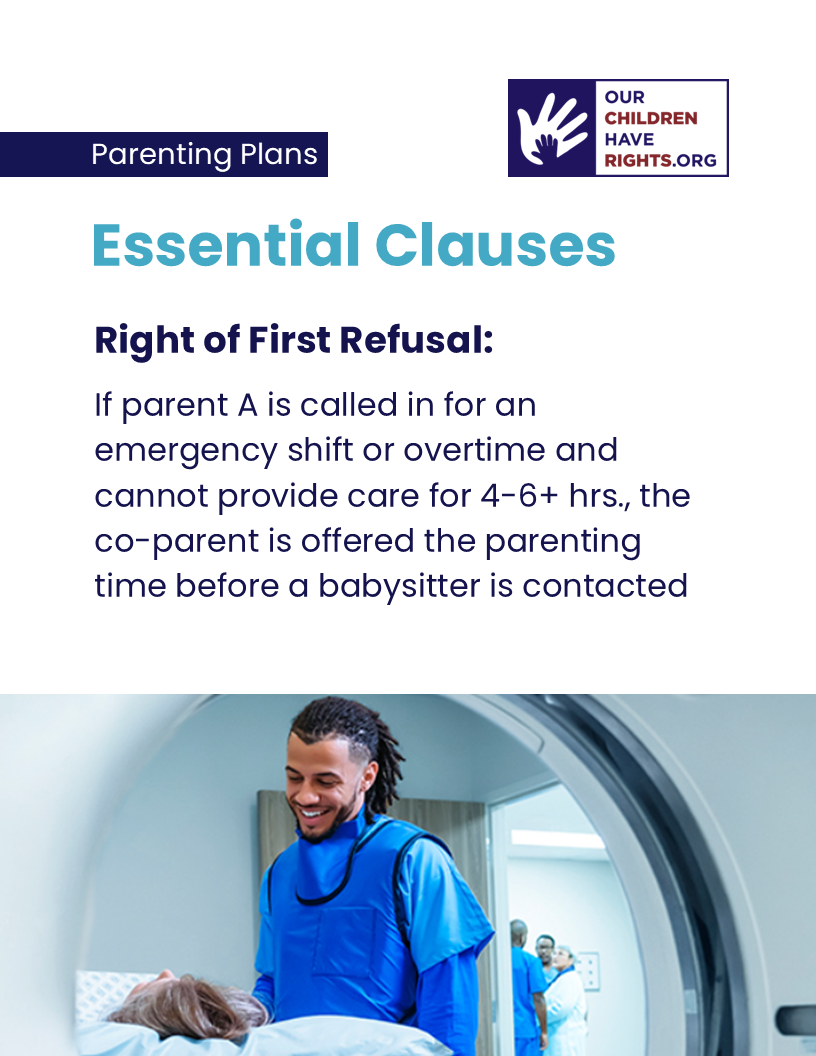 Parenting Plans

OUR
CHILDREN
HAVE
RIGHTS.ORG

Essential Clauses

Right of First Refusal:

If parent A is called in for an emergency shift or overtime and cannot provide care for 4-6+ hrs., the co-parent is offered the parenting time before a babysitter is contacted